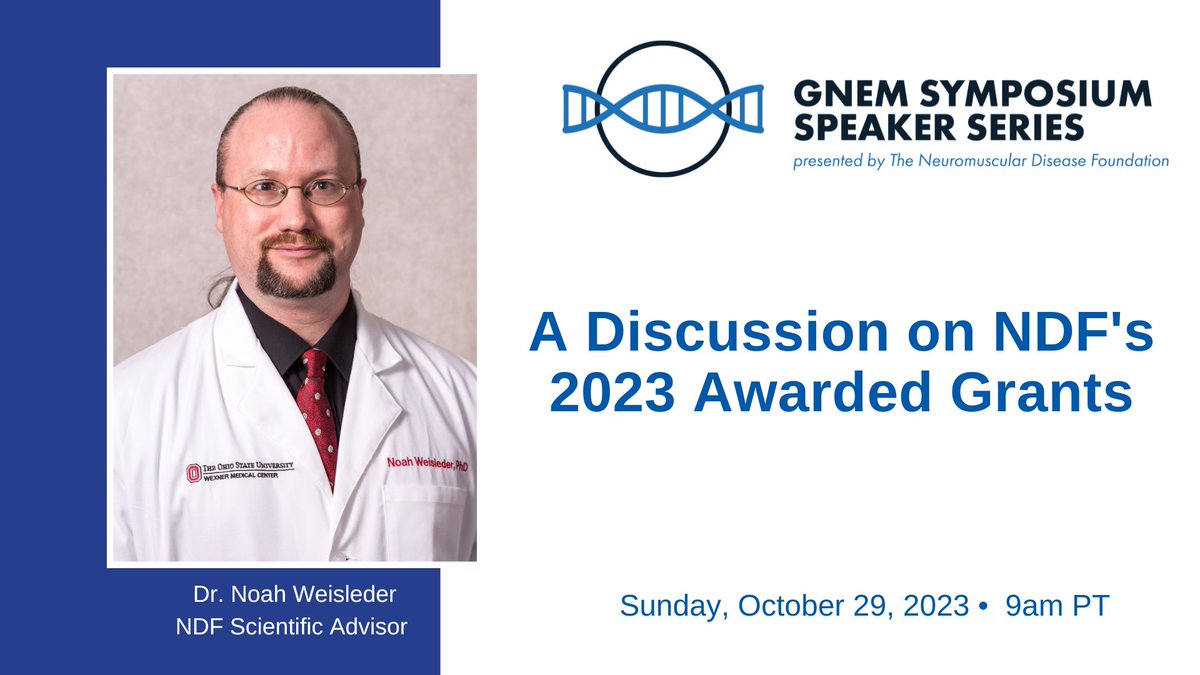 THE OHIO STATE UNIVERSITY
WEXNER MEDICAL CENTER

Noah Weisleder, PhD

Dr. Noah Weisleder
NDF Scientific Advisor

GNEM SYMPOSIUM SPEAKER SERIES
presented by The Neuromuscular Disease Foundation

A Discussion on NDF's 2023 Awarded Grants

Sunday, October 29, 2023 • 9am PT